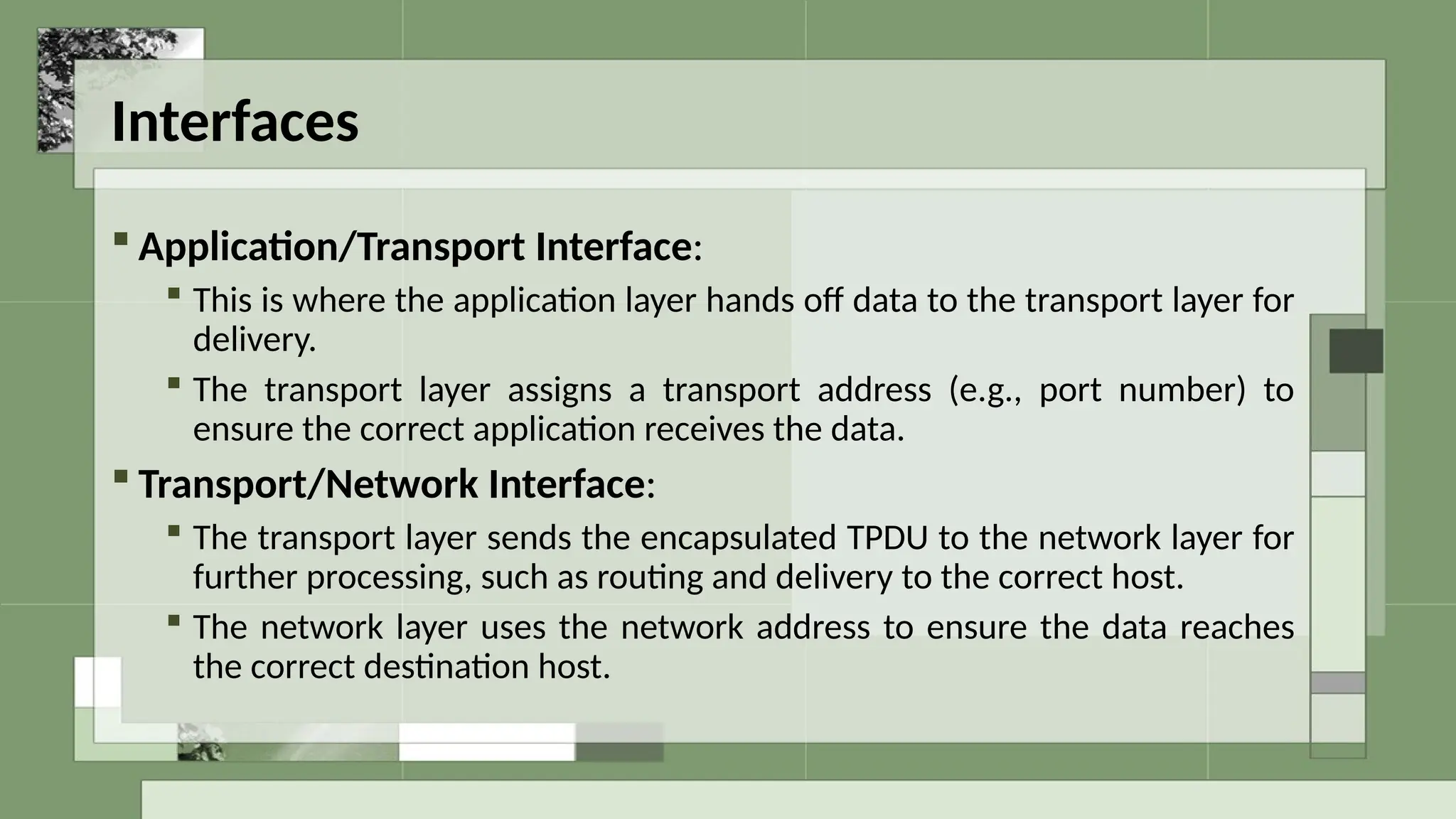 Interfaces

Application/Transport Interface:

This is where the application layer hands off data to the transport layer for delivery.

The transport layer assigns a transport address (e.g., port number) to ensure the correct application receives the data.

Transport/Network Interface:

The transport layer sends the encapsulated TPDU to the network layer for further processing, such as routing and delivery to the correct host.

The network layer uses the network address to ensure the data reaches the correct destination host.